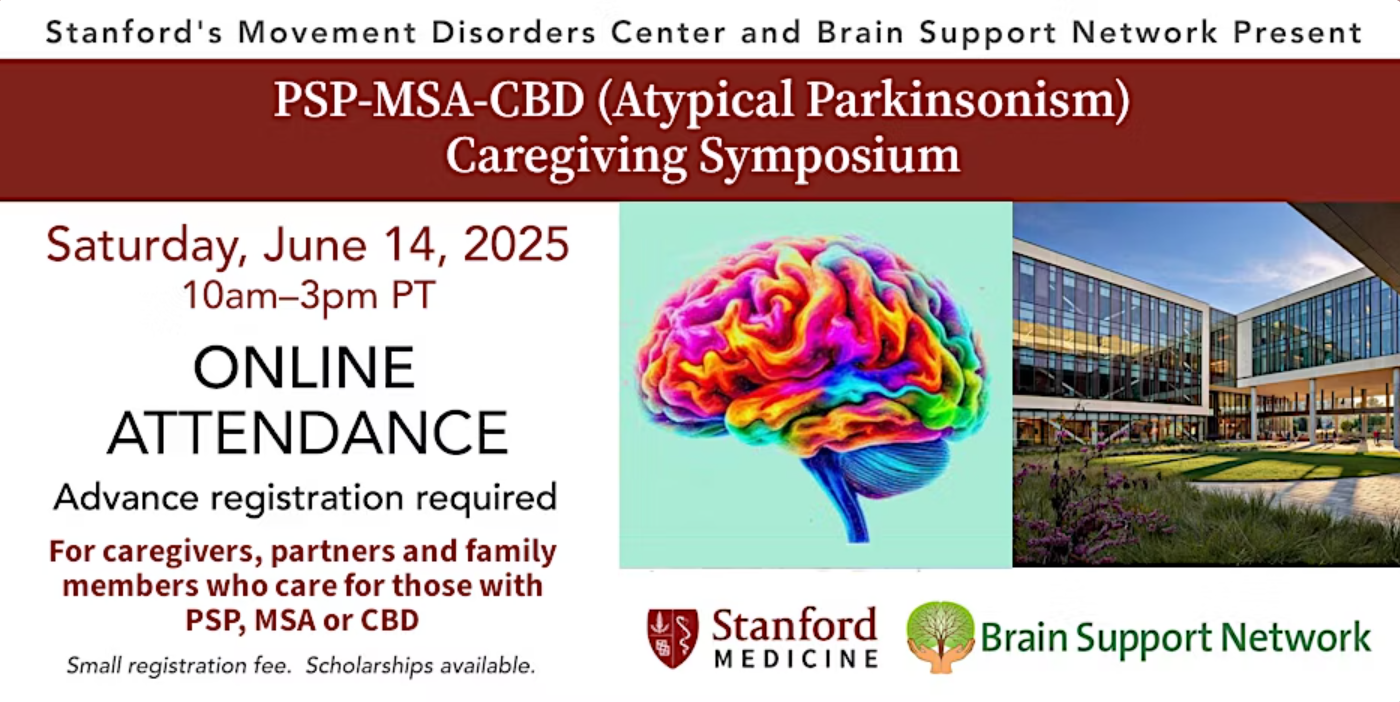 Stanford's Movement Disorders Center and Brain Support Network Present

PSP-MSA-CBD (Atypical Parkinsonism) Caregiving Symposium

Saturday, June 14, 2025
10am–3pm PT

ONLINE ATTENDANCE

Advance registration required

For caregivers, partners and family members who care for those with PSP, MSA or CBD

Small registration fee. Scholarships available.

Stanford MEDICINE

Brain Support Network